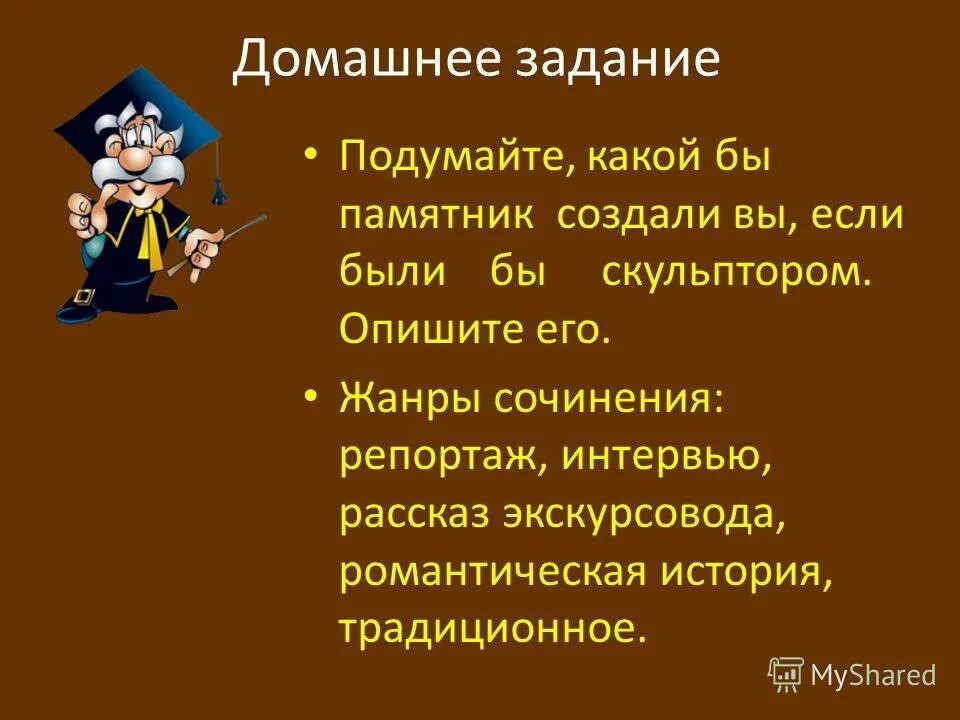 Домашнее задание

• Подумайте, какой бы памятник создали вы, если были бы скульптором. Опишите его.

• Жанры сочинения: репортаж, интервью, рассказ экскурсовода, романтическая история, традиционное.

MyShared